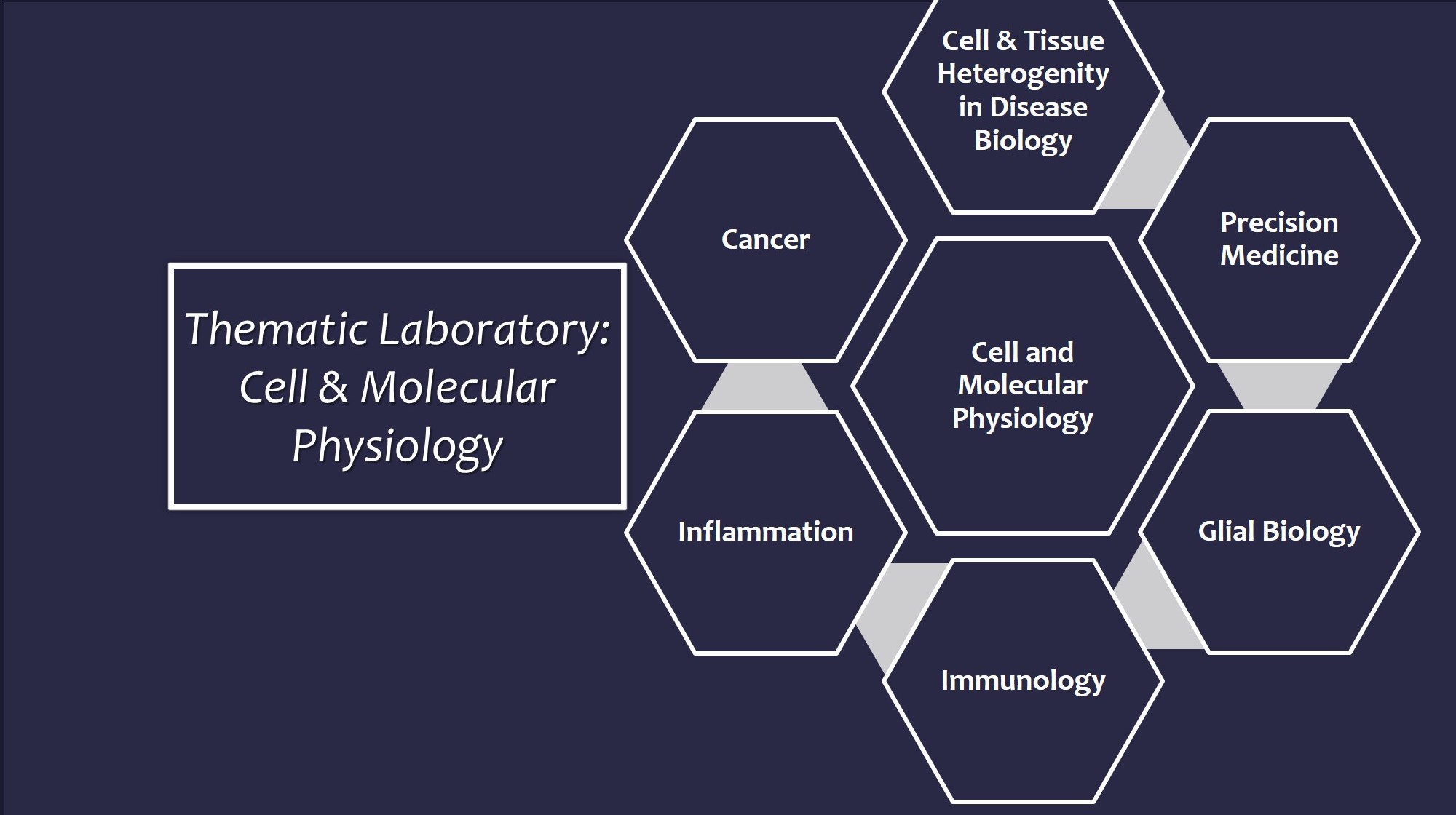 Thematic Laboratory: Cell & Molecular Physiology

Cell & Tissue Heterogenity in Disease Biology

Cancer

Precision Medicine

Cell and Molecular Physiology

Inflammation

Glial Biology

Immunology